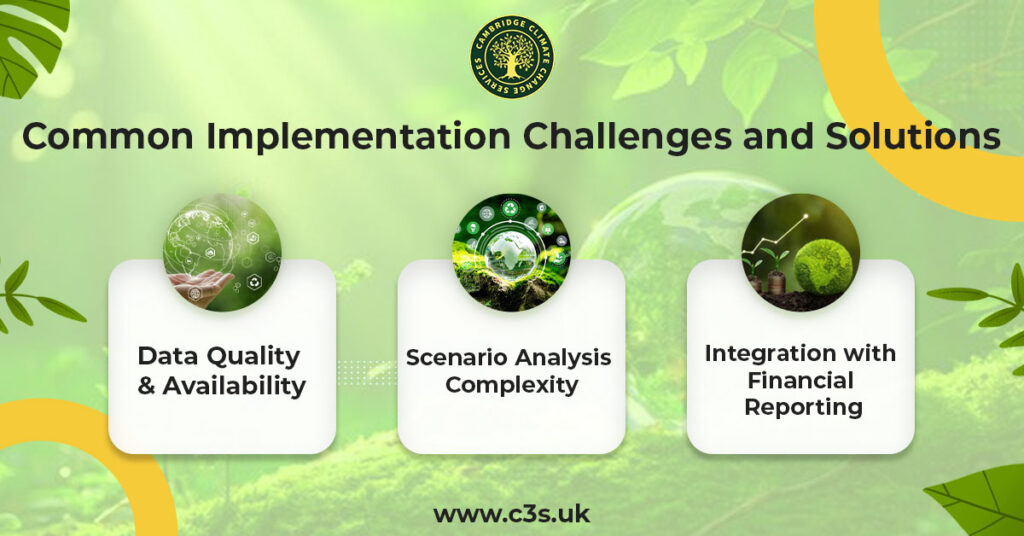 CAMBRIDGE CLIMATE CHANGE SERVICES

Common Implementation Challenges and Solutions

Data Quality & Availability

Scenario Analysis Complexity

Integration with Financial Reporting

www.c3s.uk